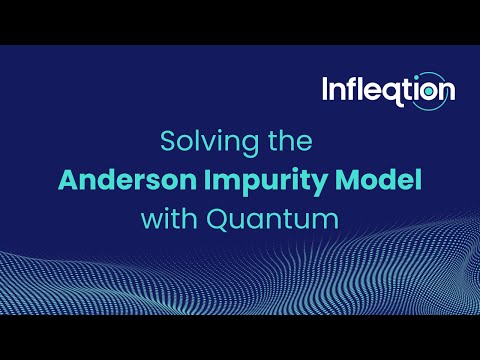 Infleqtion

Solving the
Anderson Impurity Model
with Quantum